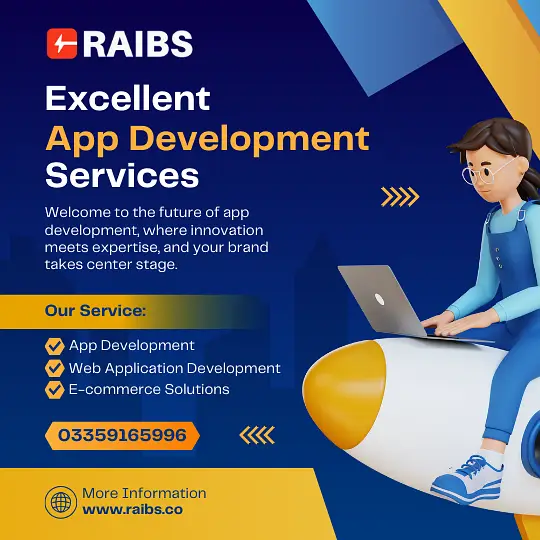 RAIBS

Excellent
App Development
Services

Welcome to the future of app development, where innovation meets expertise, and your brand takes center stage.

Our Service:

App Development
Web Application Development
E-commerce Solutions

03359165996

More Information
www.raibs.co